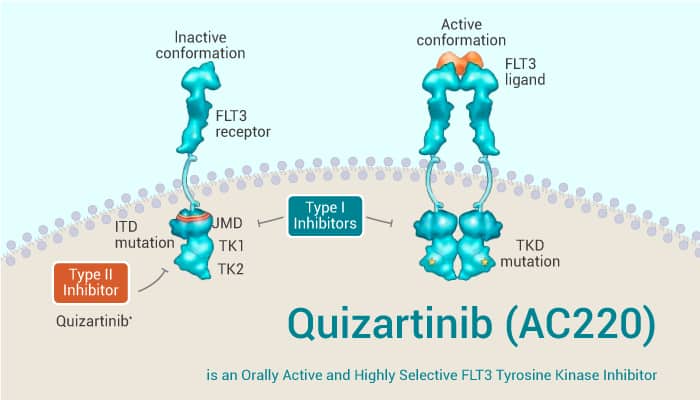 Inactive conformation

FLT3 receptor

Active conformation

FLT3 ligand

ITD mutation

JMD

TK1

TK2

Type I Inhibitors

TKD mutation

Type II Inhibitor

Quizartinib*

Quizartinib (AC220)

is an Orally Active and Highly Selective FLT3 Tyrosine Kinase Inhibitor